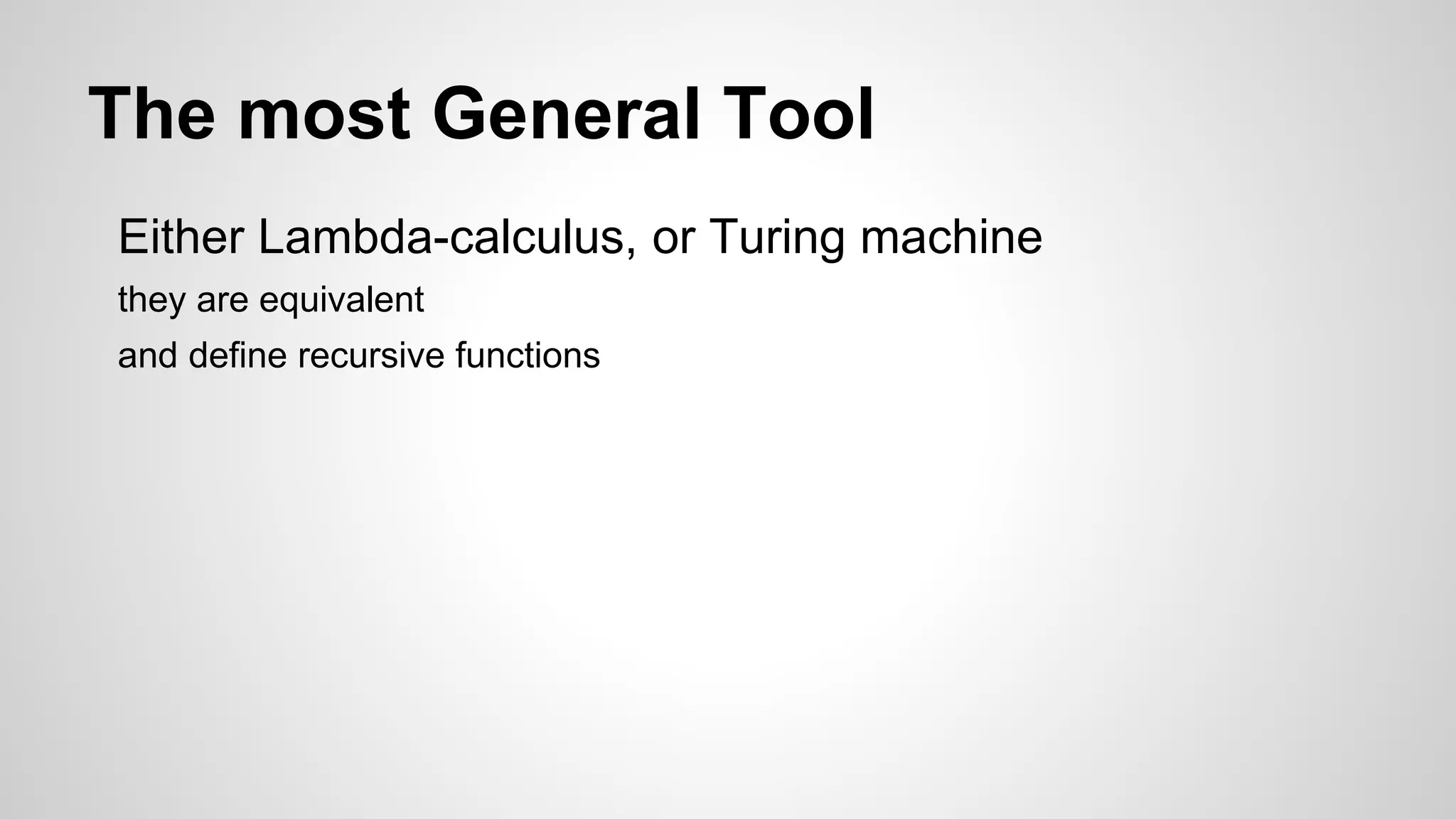 The most General Tool

Either Lambda-calculus, or Turing machine

they are equivalent

and define recursive functions